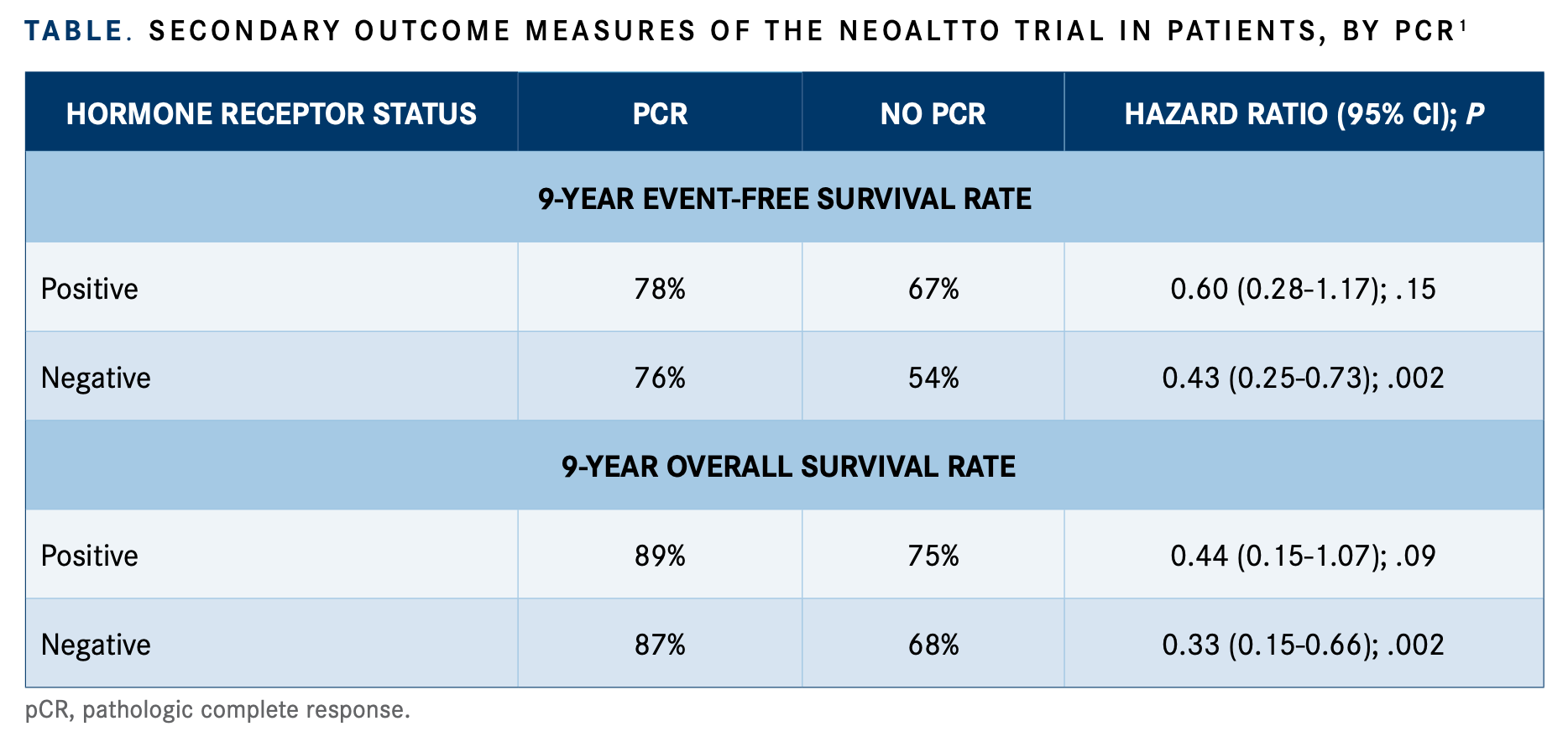 TABLE. SECONDARY OUTCOME MEASURES OF THE NEOALTTO TRIAL IN PATIENTS, BY PCR$^1$

| HORMONE RECEPTOR STATUS | PCR | NO PCR | HAZARD RATIO (95% CI); P |
|---|---|---|---|
| 9-YEAR EVENT-FREE SURVIVAL RATE | | | |
| Positive | 78% | 67% | 0.60 (0.28-1.17); .15 |
| Negative | 76% | 54% | 0.43 (0.25-0.73); .002 |
| 9-YEAR OVERALL SURVIVAL RATE | | | |
| Positive | 89% | 75% | 0.44 (0.15-1.07); .09 |
| Negative | 87% | 68% | 0.33 (0.15-0.66); .002 |

pCR, pathologic complete response.